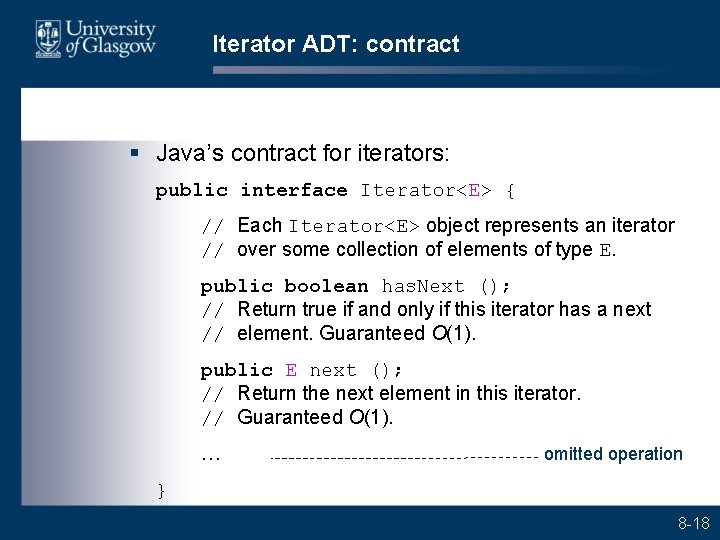 University of Glasgow

Iterator ADT: contract

▪ Java's contract for iterators:

public interface Iterator<E> {

// Each Iterator<E> object represents an iterator
// over some collection of elements of type E.

public boolean hasNext ();
// Return true if and only if this iterator has a next
// element. Guaranteed $O(1)$.

public E next ();
// Return the next element in this iterator.
// Guaranteed $O(1)$.

… omitted operation

}

8-18